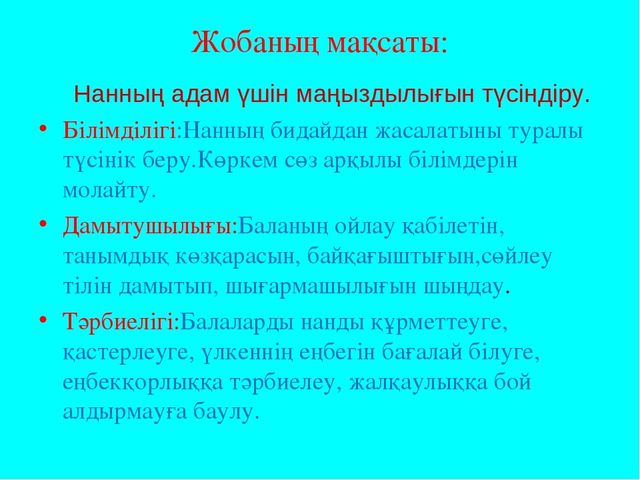 Жобаның мақсаты:

Нанның адам үшін маңыздылығын түсіндіру.

• Білімділігі:Нанның бидайдан жасалатыны туралы түсінік беру.Көркем сөз арқылы білімдерін молайту.

• Дамытушылығы:Баланың ойлау қабілетін, танымдық көзқарасын, байқағыштығын,сөйлеу тілін дамытып, шығармашылығын шыңдау.

• Тәрбиелігі:Балаларды нанды құрметтеуге, қастерлеуге, үлкеннің еңбегін бағалай білуге, еңбекқорлыққа тәрбиелеу, жалқаулыққа бой алдырмауға баулу.